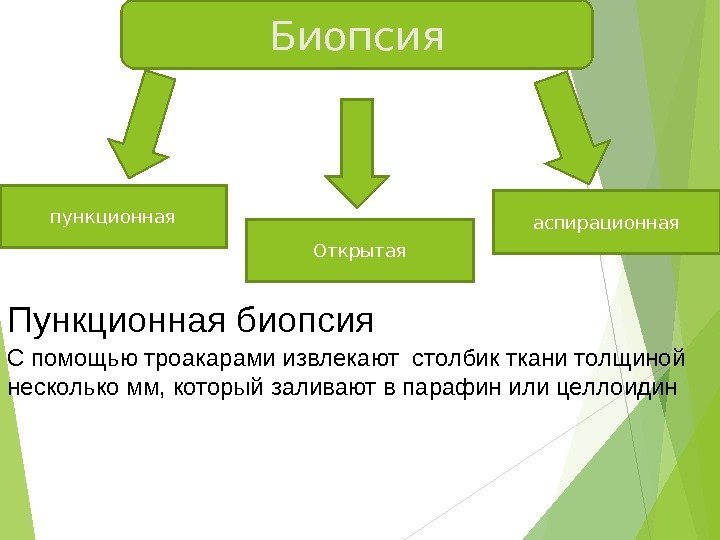 Биопсия

пункционная

Открытая

аспирационная

Пункционная биопсия

С помощью троакарами извлекают  столбик ткани толщиной несколько мм, который заливают в парафин или целлоидин